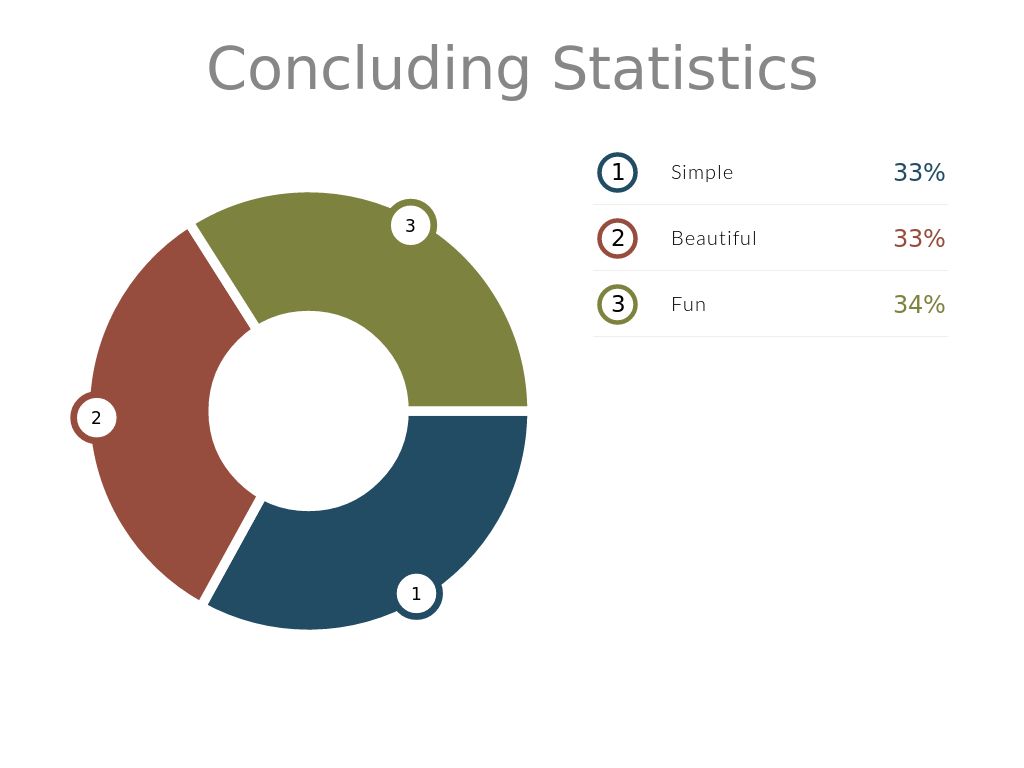 Concluding Statistics

3

2

1

1 Simple 33%

2 Beautiful 33%

3 Fun 34%